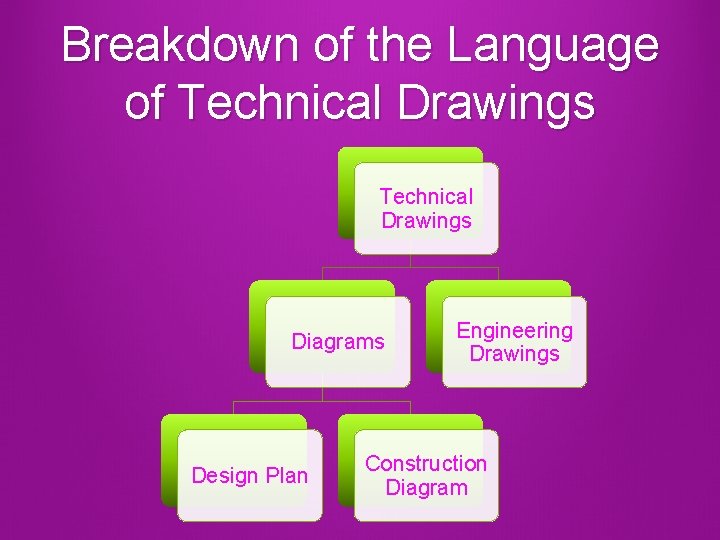 Breakdown of the Language of Technical Drawings

Technical Drawings

Diagrams

Engineering Drawings

Design Plan

Construction Diagram